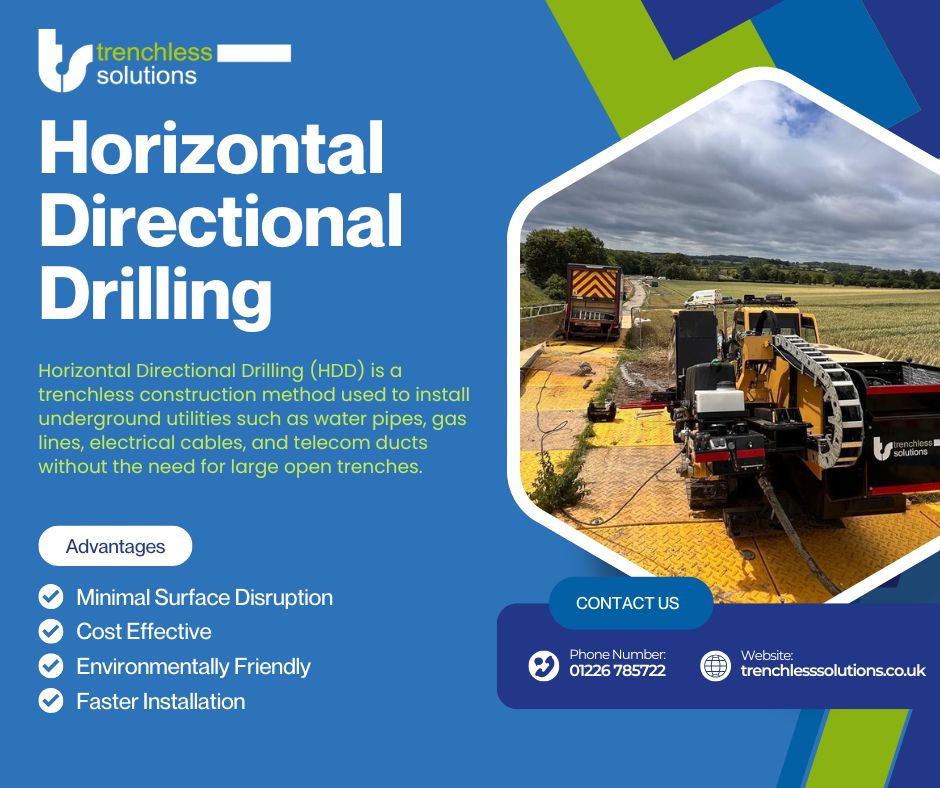 trenchless solutions

Horizontal Directional Drilling

Horizontal Directional Drilling (HDD) is a trenchless construction method used to install underground utilities such as water pipes, gas lines, electrical cables, and telecom ducts without the need for large open trenches.

Advantages

Minimal Surface Disruption
Cost Effective
Environmentally Friendly
Faster Installation

trenchless solutions

CONTACT US

Phone Number:
01226 785722

Website:
trenchlesssolutions.co.uk